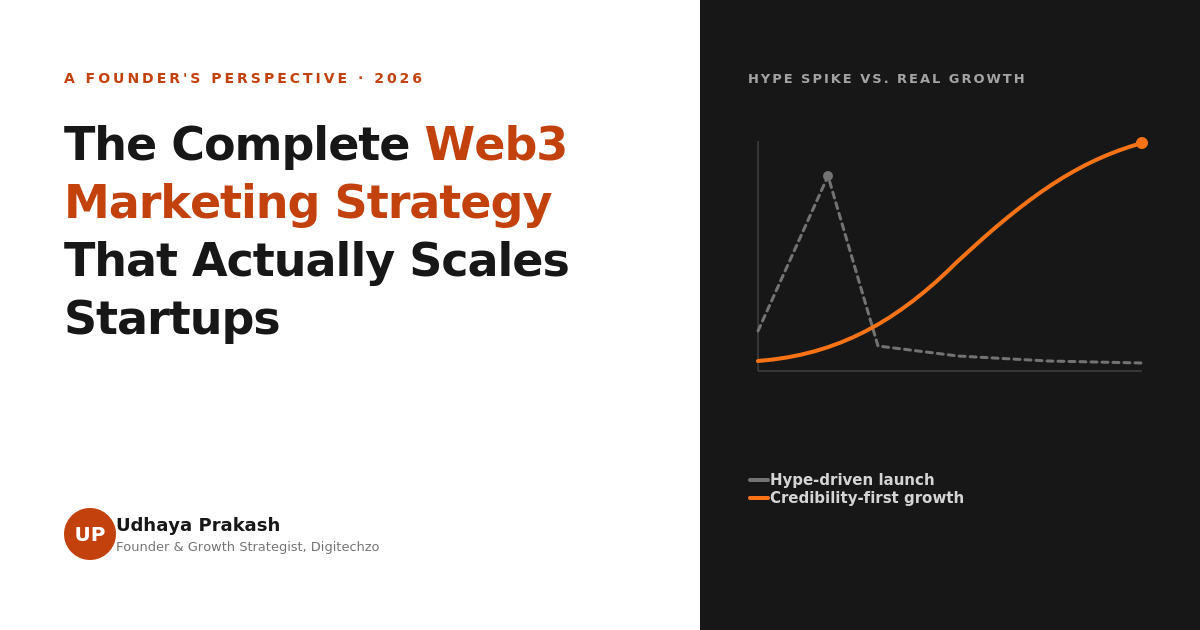 A FOUNDER'S PERSPECTIVE · 2026

The Complete Web3 Marketing Strategy That Actually Scales Startups

UP

Udhaya Prakash

Founder & Growth Strategist, Digitechzo

HYPE SPIKE VS. REAL GROWTH

Hype-driven launch

Credibility-first growth